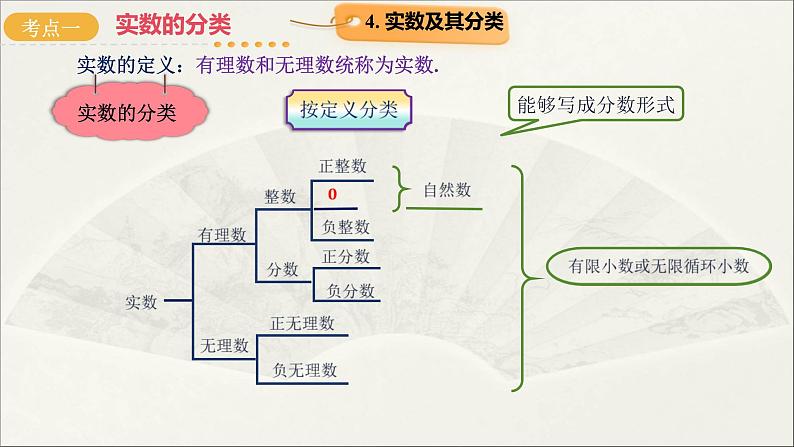 考点一 实数的分类

4. 实数及其分类

实数的定义：有理数和无理数统称为实数.

实数的分类

按定义分类

能够写成分数形式

实数
有理数
整数
正整数
0
负整数
自然数
分数
正分数
负分数
无理数
正无理数
负无理数

有限小数或无限循环小数